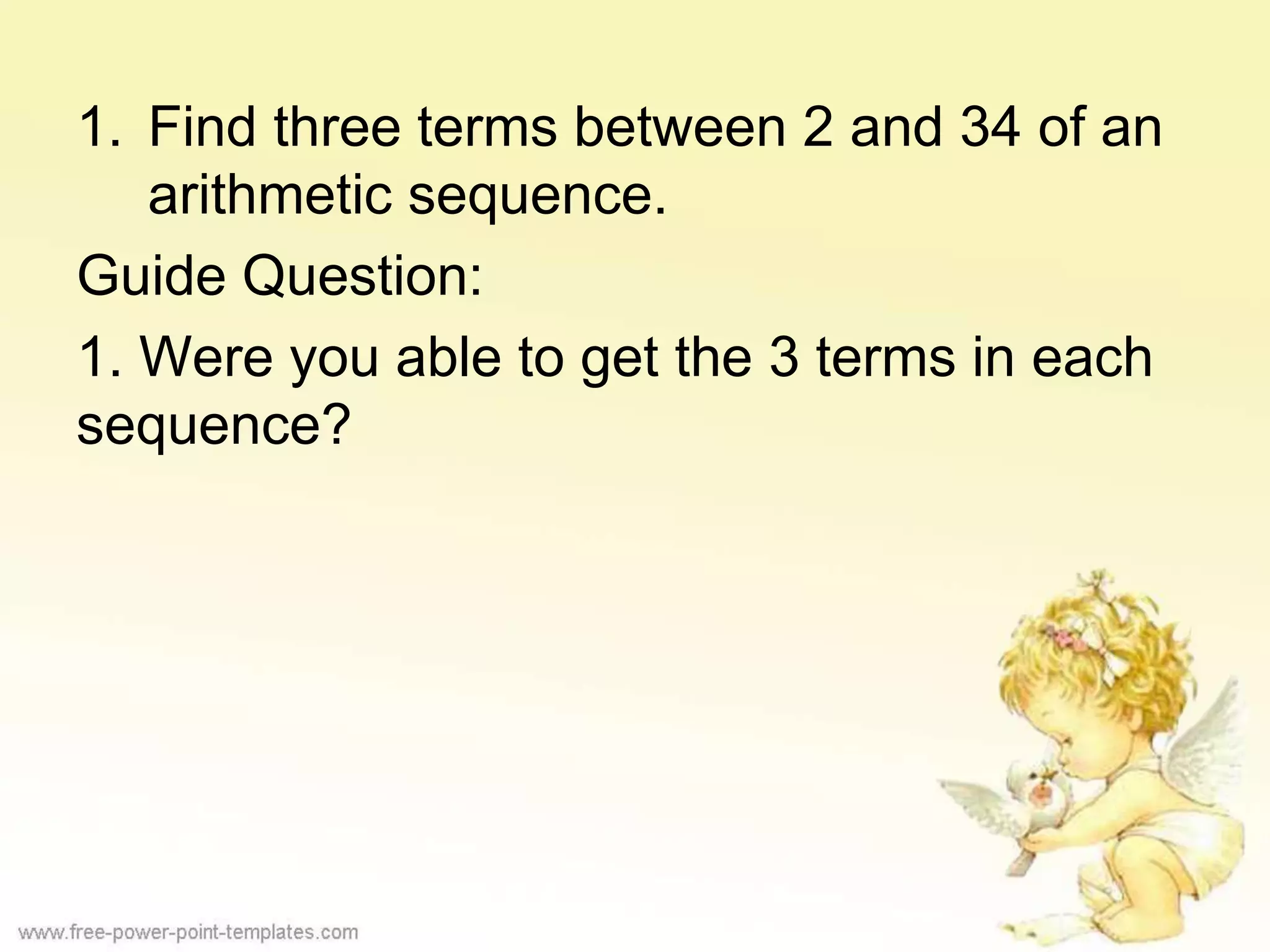 1. Find three terms between 2 and 34 of an arithmetic sequence.

Guide Question:

1. Were you able to get the 3 terms in each sequence?

www.free-power-point-templates.com